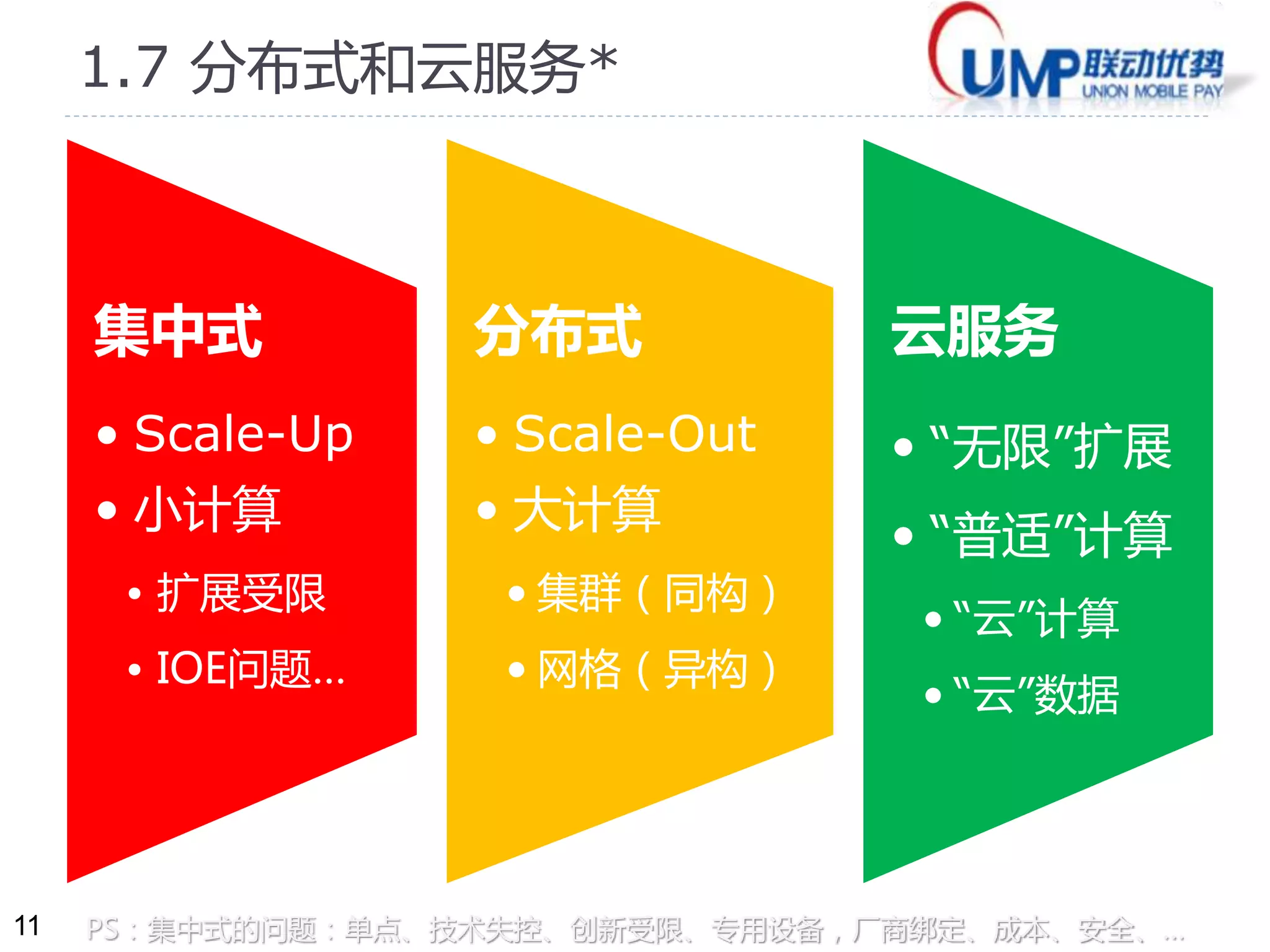 1.7 分布式和云服务*

UMP 联动优势 UNION MOBILE PAY

集中式

• Scale-Up
• 小计算
  • 扩展受限
  • IOE问题...

分布式

• Scale-Out
• 大计算
  • 集群（同构）
  • 网格（异构）

云服务

• “无限”扩展
• “普适”计算
  • “云”计算
  • “云”数据

11

PS：集中式的问题：单点、技术失控、创新受限、专用设备，厂商绑定、成本、安全、...